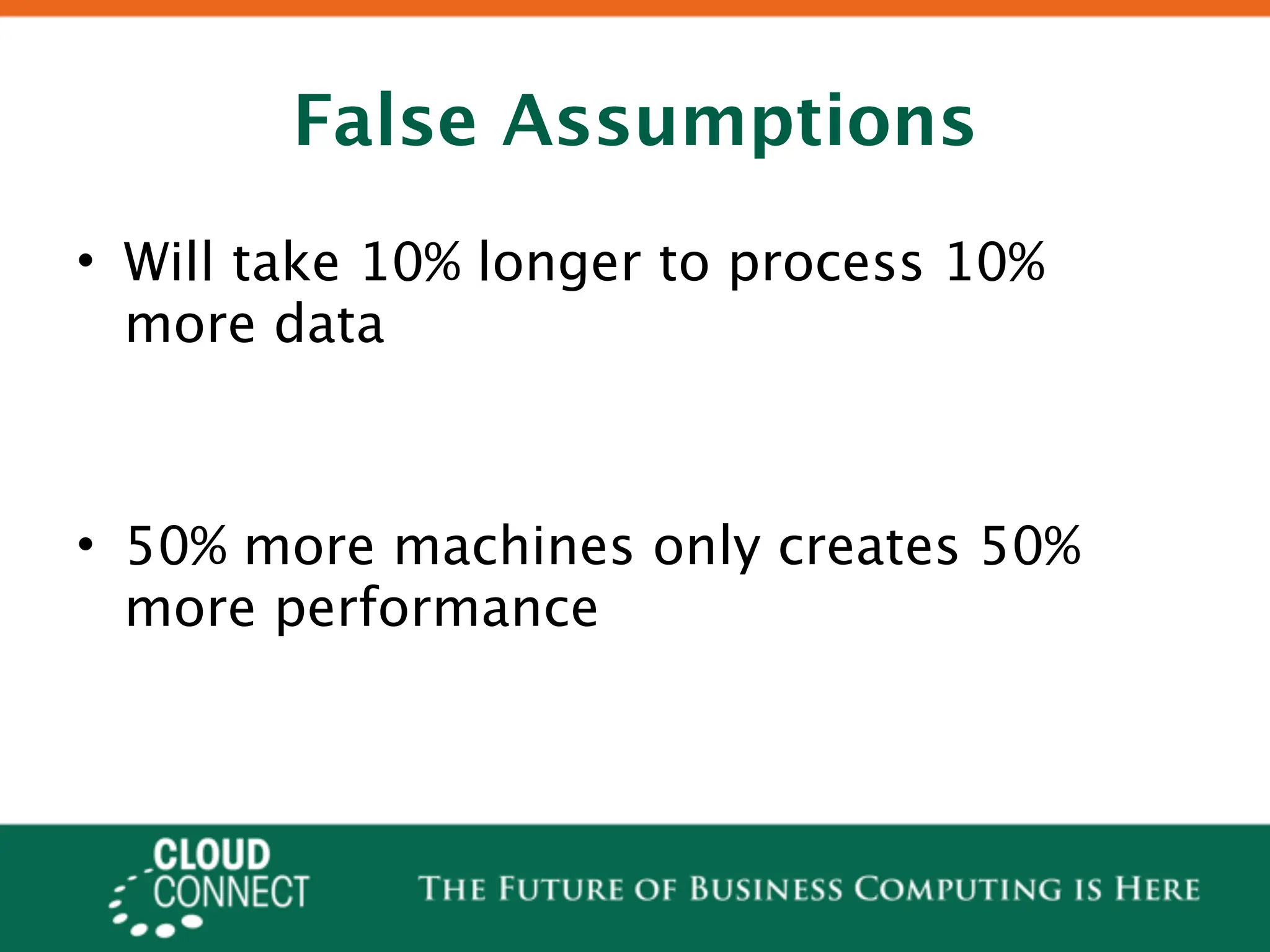 False Assumptions

• Will take 10% longer to process 10% more data

• 50% more machines only creates 50% more performance

CLOUD CONNECT

THE FUTURE OF BUSINESS COMPUTING IS HERE